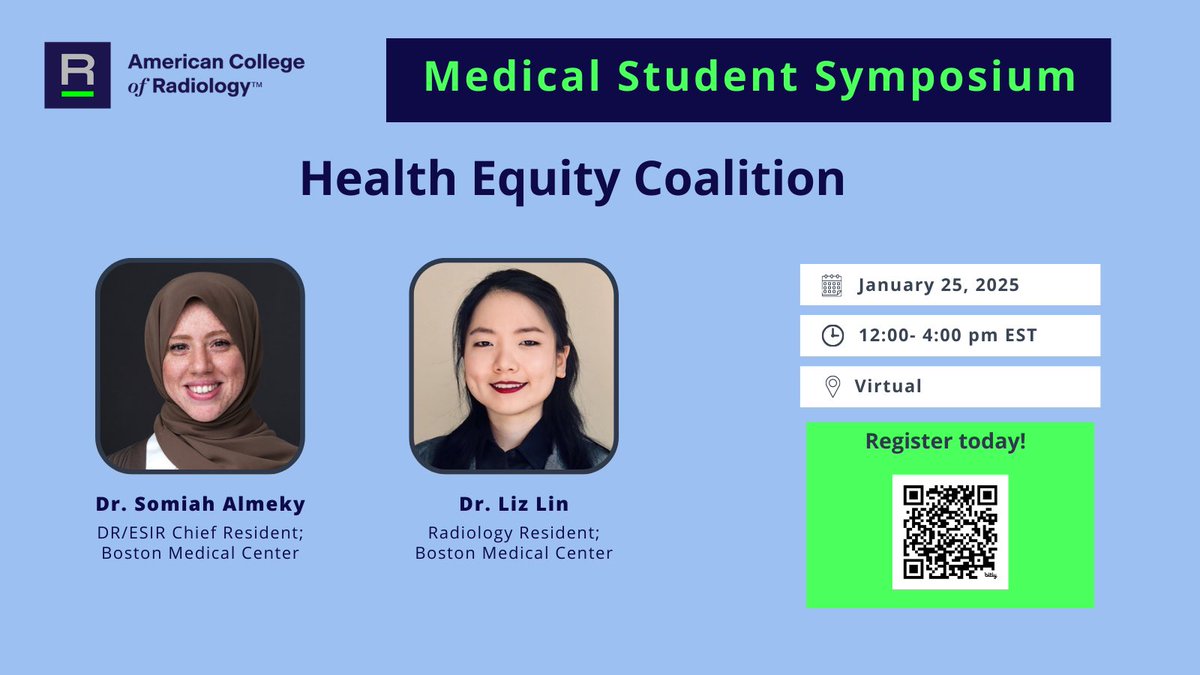 R
American College of Radiology™

Medical Student Symposium

Health Equity Coalition

Dr. Somiah Almeky
DR/ESIR Chief Resident; Boston Medical Center

Dr. Liz Lin
Radiology Resident; Boston Medical Center

January 25, 2025

12:00- 4:00 pm EST

Virtual

Register today!

bitly